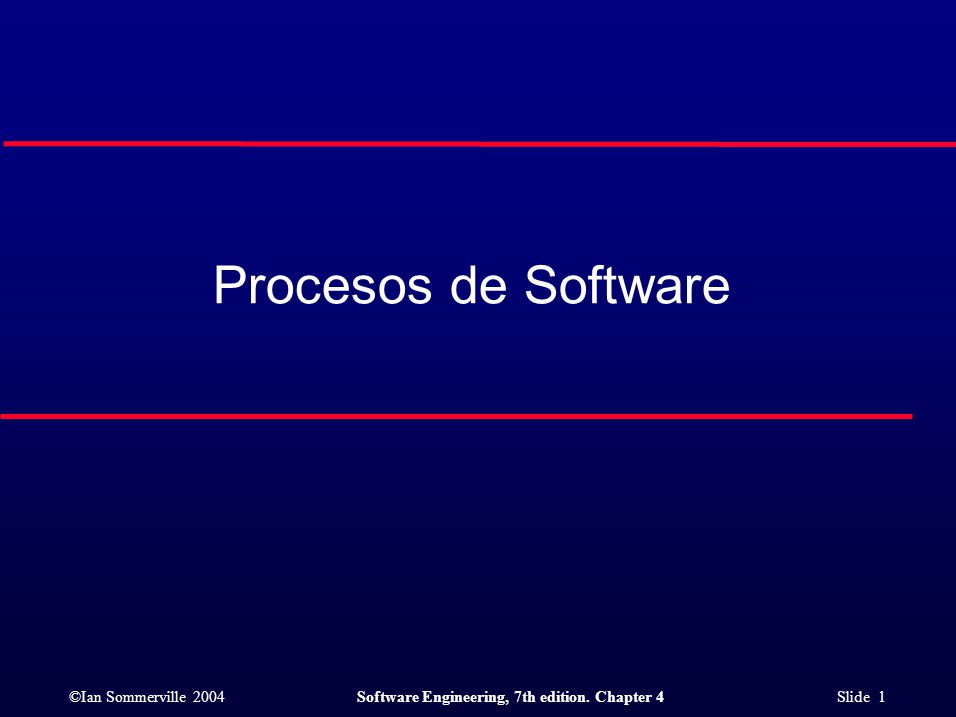 Procesos de Software

©Ian Sommerville 2004

Software Engineering, 7th edition. Chapter 4

Slide 1